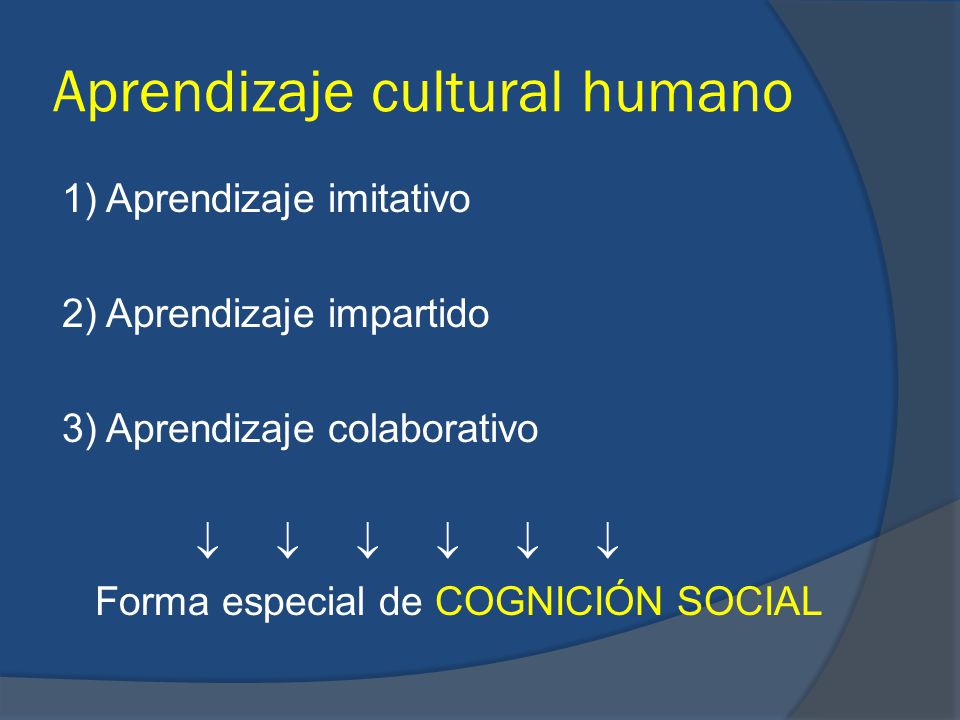 Aprendizaje cultural humano

1) Aprendizaje imitativo

2) Aprendizaje impartido

3) Aprendizaje colaborativo

↓ ↓ ↓ ↓ ↓ ↓

Forma especial de COGNICIÓN SOCIAL